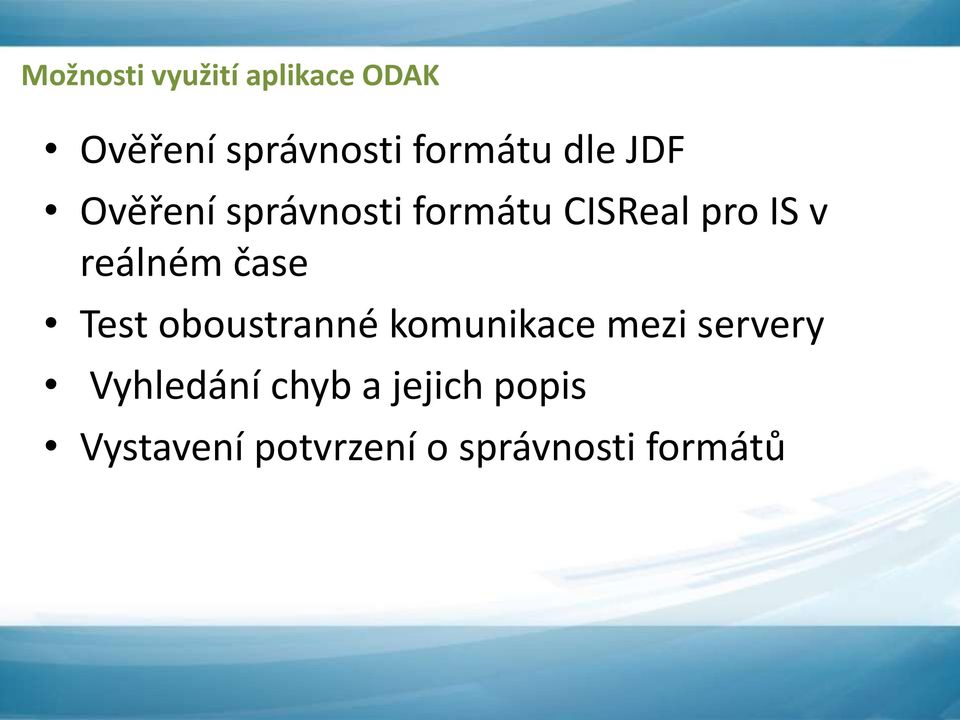 Možnosti využití aplikace ODAK

• Ověření správnosti formátu dle JDF
• Ověření správnosti formátu CISReal pro IS v reálném čase
• Test oboustranné komunikace mezi servery
• Vyhledání chyb a jejich popis
• Vystavení potvrzení o správnosti formátů